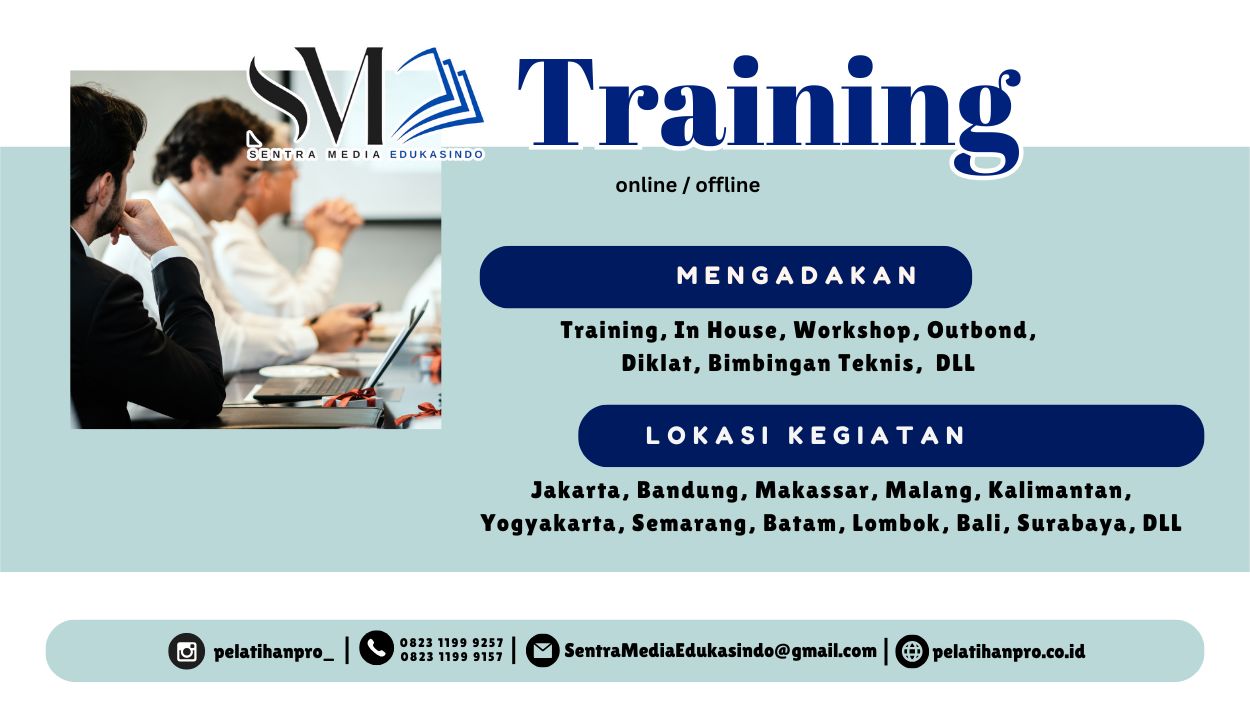 SM
SENTRA MEDIA EDUKASINDO

Training
online / offline

MENGADAKAN
Training, In House, Workshop, Outbond, Diklat, Bimbingan Teknis, DLL

LOKASI KEGIATAN
Jakarta, Bandung, Makassar, Malang, Kalimantan, Yogyakarta, Semarang, Batam, Lombok, Bali, Surabaya, DLL

pelatihanpro_ | 0823 1199 9257 0823 1199 9157 | SentraMediaEdukasindo@gmail.com | pelatihanpro.co.id